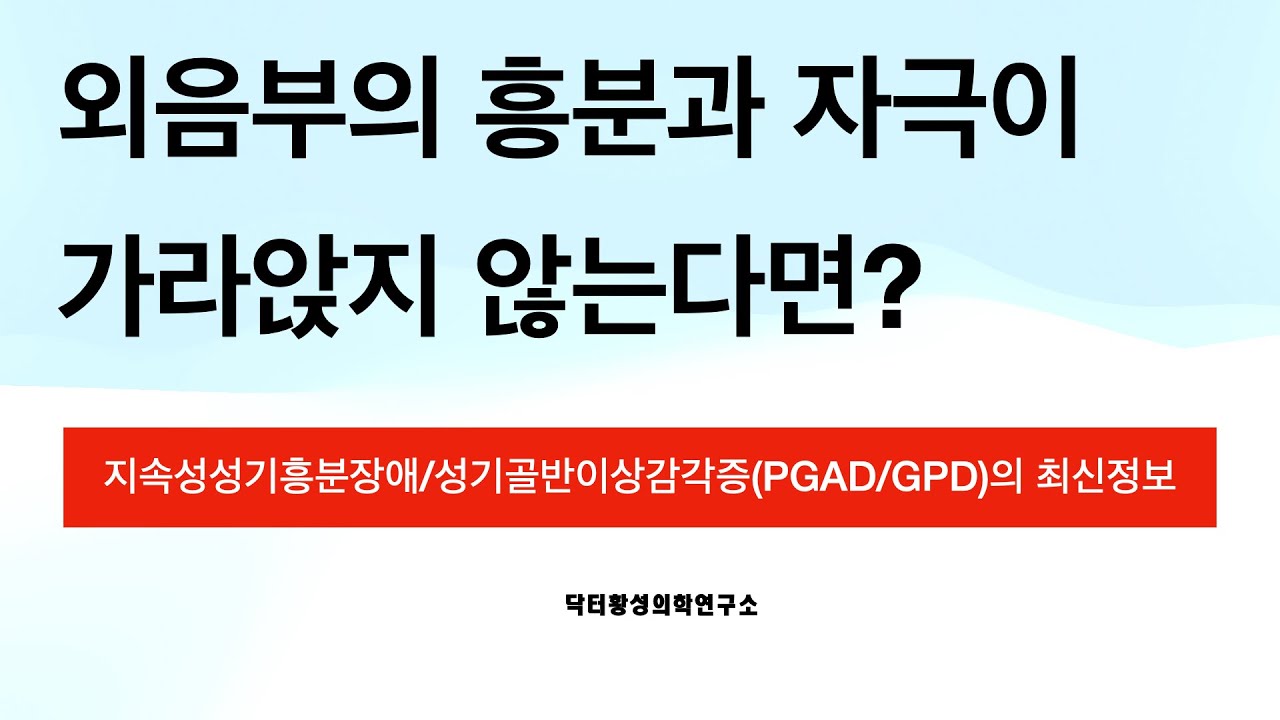 외음부의 흥분과 자극이 가라앉지 않는다면?

지속성성기흥분장애/성기골반이상감각증(PGAD/GPD)의 최신정보

닥터황성의학연구소